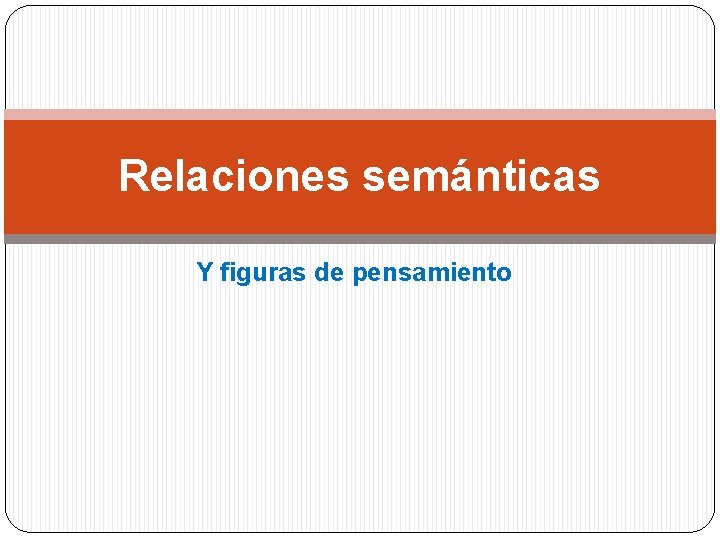 Relaciones semánticas

Y figuras de pensamiento